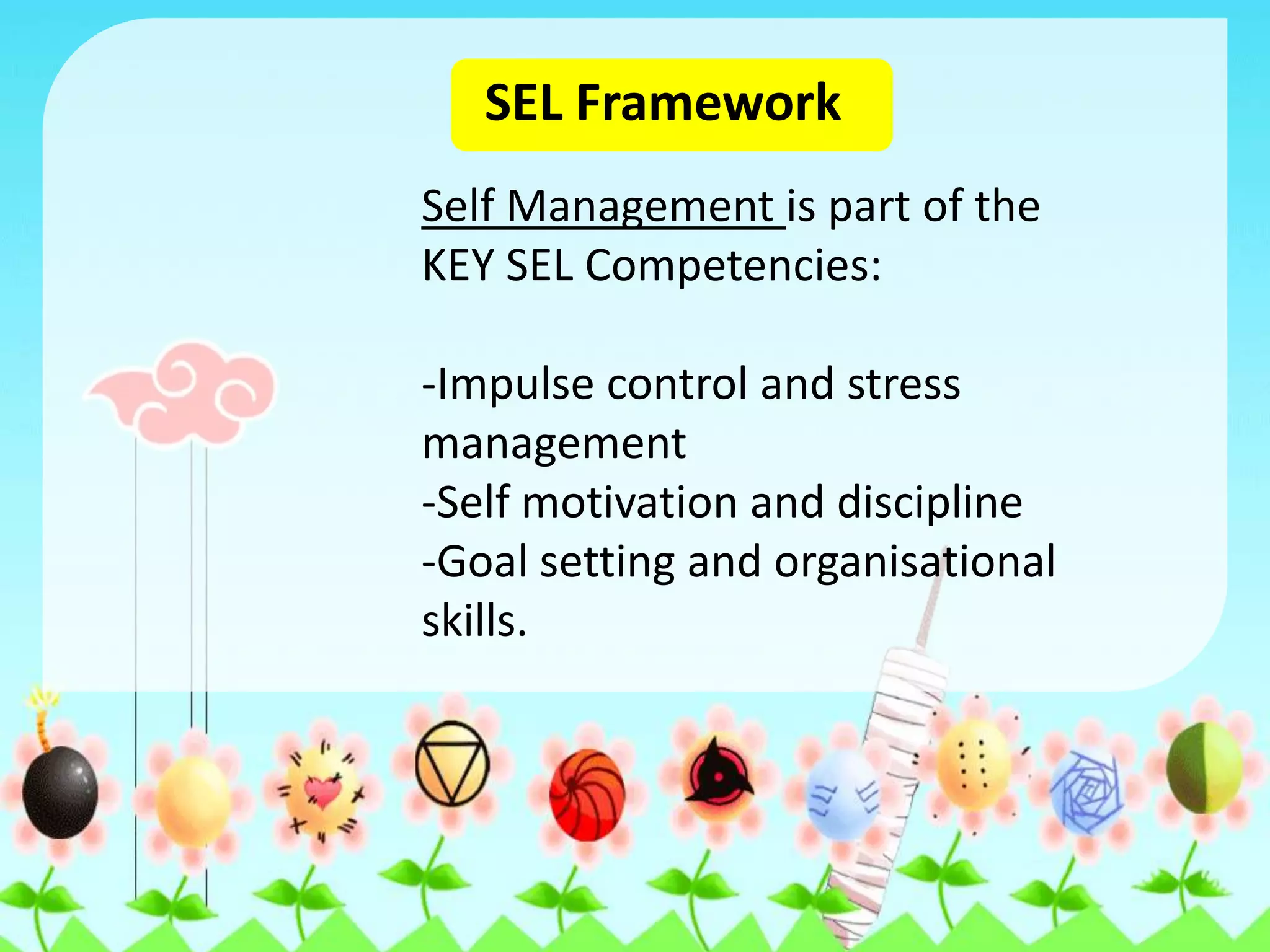 SEL Framework

Self Management is part of the KEY SEL Competencies:

-Impulse control and stress management
-Self motivation and discipline
-Goal setting and organisational skills.